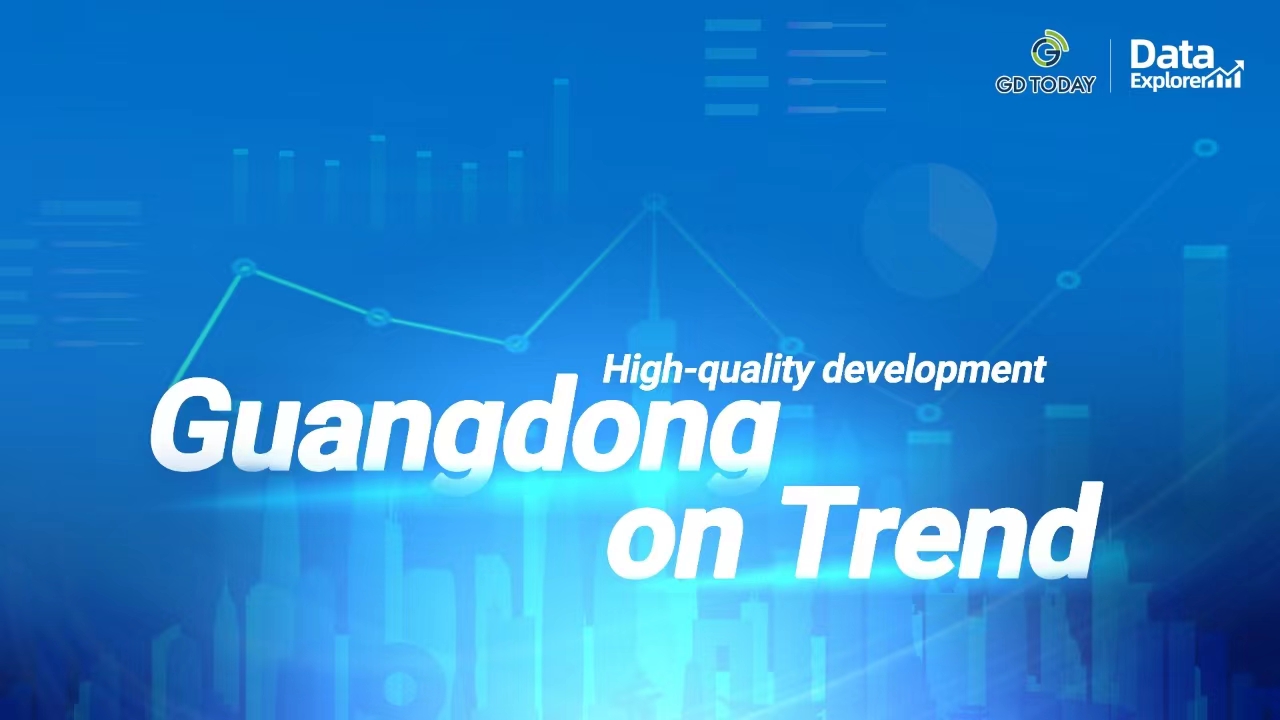 GD TODAY

Data Explorer

High-quality development

Guangdong on Trend